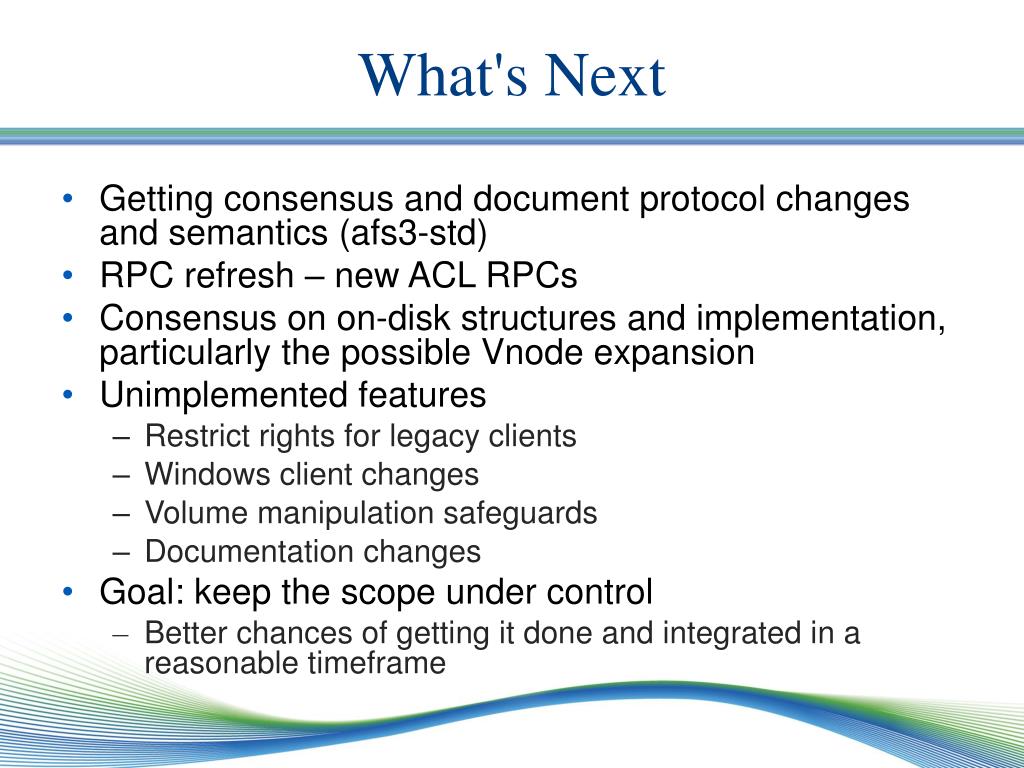 What's Next

• Getting consensus and document protocol changes and semantics (afs3-std)
• RPC refresh – new ACL RPCs
• Consensus on on-disk structures and implementation, particularly the possible Vnode expansion
• Unimplemented features
– Restrict rights for legacy clients
– Windows client changes
– Volume manipulation safeguards
– Documentation changes
• Goal: keep the scope under control
– Better chances of getting it done and integrated in a reasonable timeframe